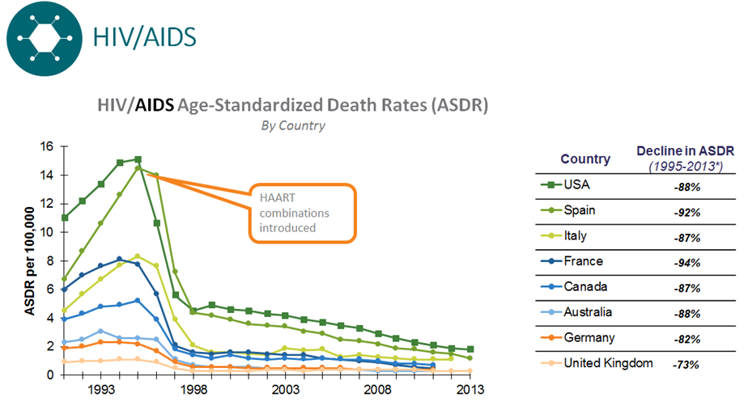 HIV/AIDS

HIV/AIDS Age-Standardized Death Rates (ASDR)

By Country

ASDR per 100,000

16
14
12
10
8
6
4
2
0

1993
1998
2003
2008
2013

HAART combinations introduced

| Country | Decline in ASDR (1995-2013*) |
|---|---|
| USA | -88% |
| Spain | -92% |
| Italy | -87% |
| France | -94% |
| Canada | -87% |
| Australia | -88% |
| Germany | -82% |
| United Kingdom | -73% |